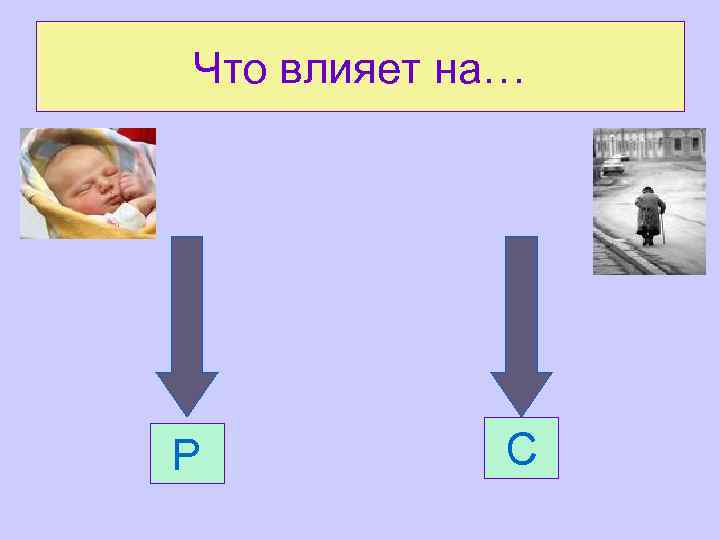 Что влияет на…

Р

С